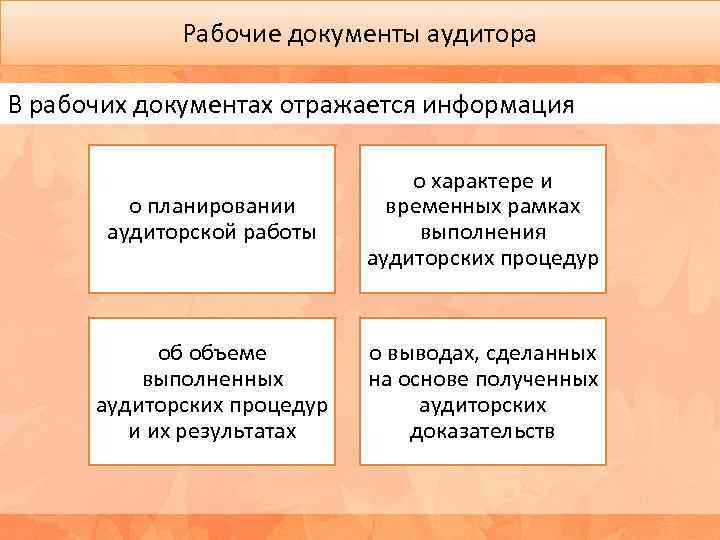 Рабочие документы аудитора

В рабочих документах отражается информация

о планировании аудиторской работы

о характере и временных рамках выполнения аудиторских процедур

об объеме выполненных аудиторских процедур и их результатах

о выводах, сделанных на основе полученных аудиторских доказательств